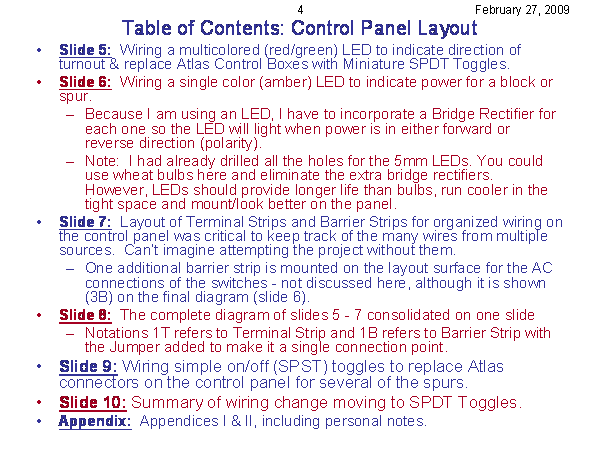 4 February 27, 2009

Table of Contents: Control Panel Layout

• Slide 5: Wiring a multicolored (red/green) LED to indicate direction of turnout & replace Atlas Control Boxes with Miniature SPDT Toggles.

• Slide 6: Wiring a single color (amber) LED to indicate power for a block or spur.
– Because I am using an LED, I have to incorporate a Bridge Rectifier for each one so the LED will light when power is in either forward or reverse direction (polarity).
– Note: I had already drilled all the holes for the 5mm LEDs. You could use wheat bulbs here and eliminate the extra bridge rectifiers. However, LEDs should provide longer life than bulbs, run cooler in the tight space and mount/look better on the panel.

• Slide 7: Layout of Terminal Strips and Barrier Strips for organized wiring on the control panel was critical to keep track of the many wires from multiple sources. Can't imagine attempting the project without them.
– One additional barrier strip is mounted on the layout surface for the AC connections of the switches - not discussed here, although it is shown (3B) on the final diagram (slide 6).

• Slide 8: The complete diagram of slides 5 - 7 consolidated on one slide
– Notations 1T refers to Terminal Strip and 1B refers to Barrier Strip with the Jumper added to make it a single connection point.

• Slide 9: Wiring simple on/off (SPST) toggles to replace Atlas connectors on the control panel for several of the spurs.

• Slide 10: Summary of wiring change moving to SPDT Toggles.

• Appendix: Appendices I & II, including personal notes.